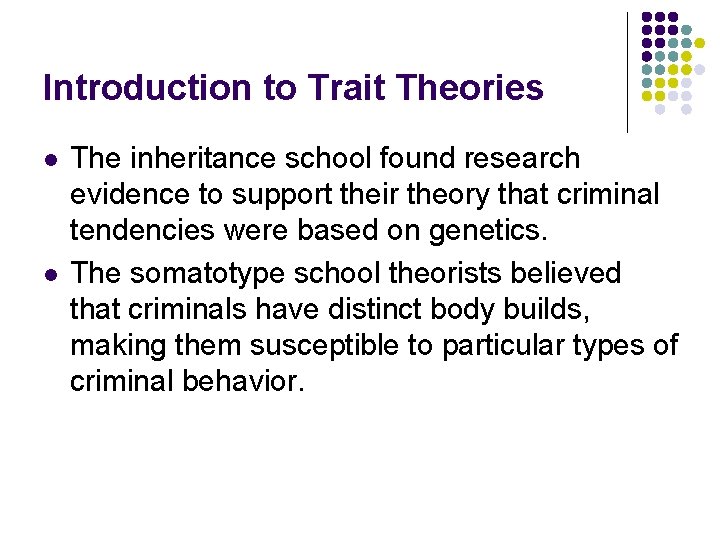 Introduction to Trait Theories

- The inheritance school found research evidence to support their theory that criminal tendencies were based on genetics.
- The somatotype school theorists believed that criminals have distinct body builds, making them susceptible to particular types of criminal behavior.